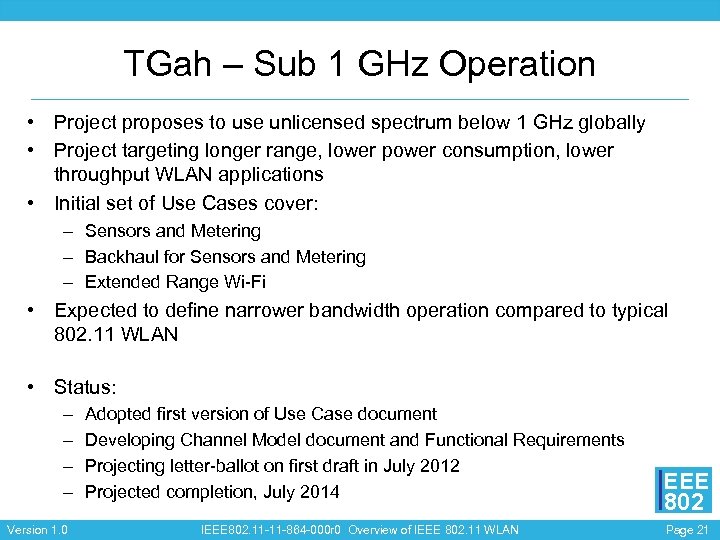 TGah – Sub 1 GHz Operation

• Project proposes to use unlicensed spectrum below 1 GHz globally
• Project targeting longer range, lower power consumption, lower throughput WLAN applications
• Initial set of Use Cases cover:
– Sensors and Metering
– Backhaul for Sensors and Metering
– Extended Range Wi-Fi
• Expected to define narrower bandwidth operation compared to typical 802.11 WLAN

• Status:
– Adopted first version of Use Case document
– Developing Channel Model document and Functional Requirements
– Projecting letter-ballot on first draft in July 2012
– Projected completion, July 2014

IEEE 802

Version 1.0 IEEE802.11-11-864-000r0 Overview of IEEE 802.11 WLAN Page 21